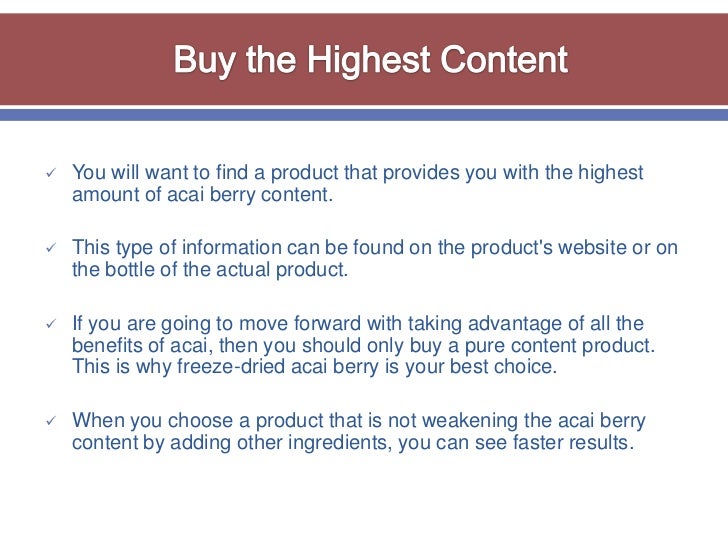 Buy the Highest Content

✓ You will want to find a product that provides you with the highest amount of acai berry content.

✓ This type of information can be found on the product's website or on the bottle of the actual product.

✓ If you are going to move forward with taking advantage of all the benefits of acai, then you should only buy a pure content product. This is why freeze-dried acai berry is your best choice.

✓ When you choose a product that is not weakening the acai berry content by adding other ingredients, you can see faster results.